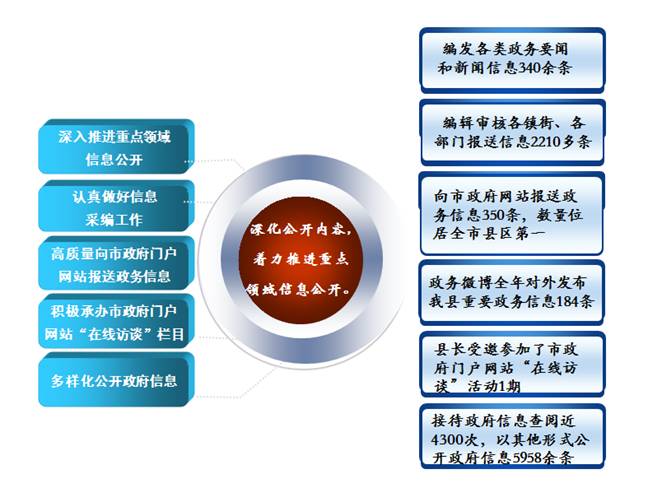 深入推进重点领域信息公开

认真做好信息采编工作

高质量向市政府门户网站报送政务信息

积极承办市政府门户网站“在线访谈”栏目

多样化公开政府信息

深化公开内容，着力推进重点领域信息公开。

编发各类政务要闻和新闻信息340余条

编辑审核各镇街、各部门报送信息2210多条

向市政府网站报送政务信息350条，数量位居全市县区第一

政务微博全年对外发布我县重要政务信息184条

县长受邀参加了市政府门户网站“在线访谈”活动1期

接待政府信息查阅近4300次，以其他形式公开政府信息5958余条